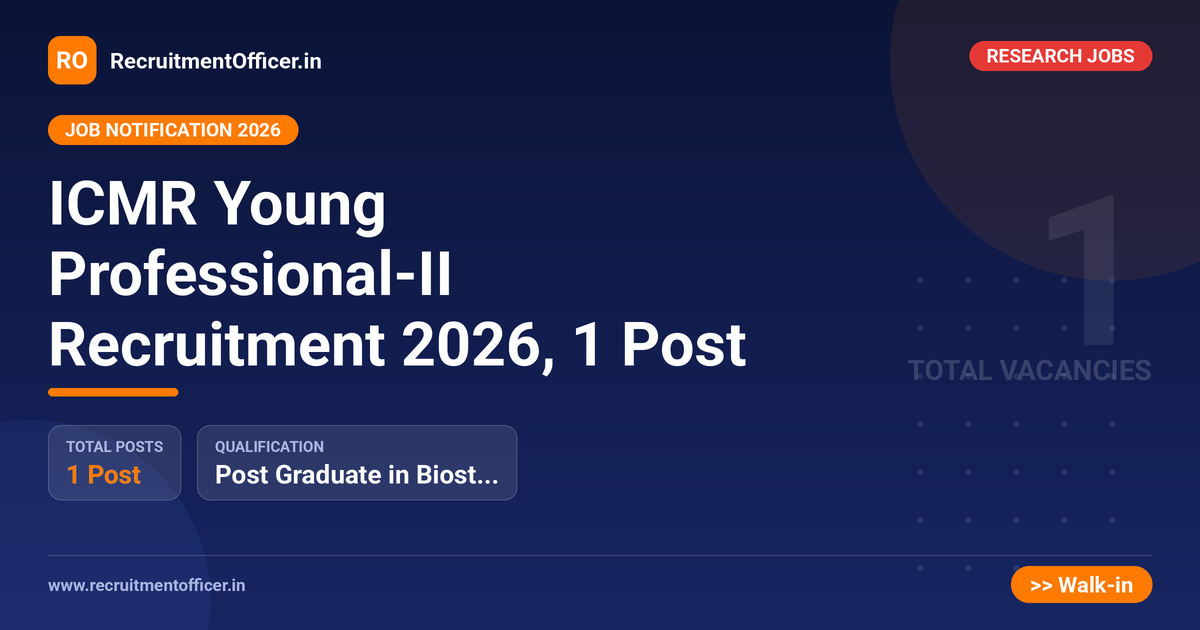 RO RecruitmentOfficer.in

RESEARCH JOBS

JOB NOTIFICATION 2026

ICMR Young Professional-II Recruitment 2026, 1 Post

1
TOTAL VACANCIES

TOTAL POSTS
1 Post

QUALIFICATION
Post Graduate in Biost...

www.recruitmentofficer.in

>> Walk-in